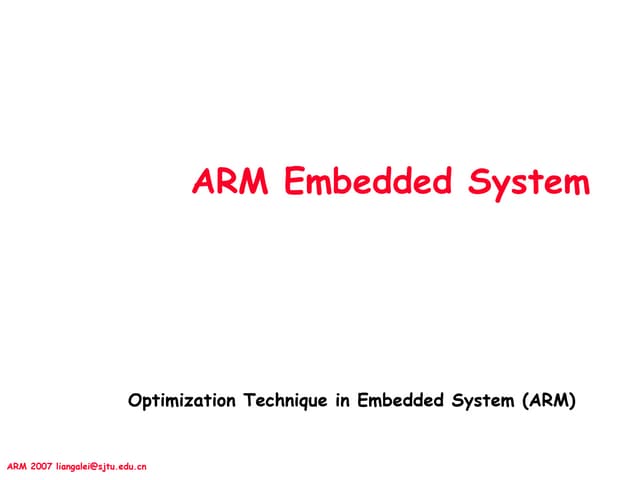 ARM Embedded System

Optimization Technique in Embedded System (ARM)

ARM 2007 liangalei@sjtu.edu.cn